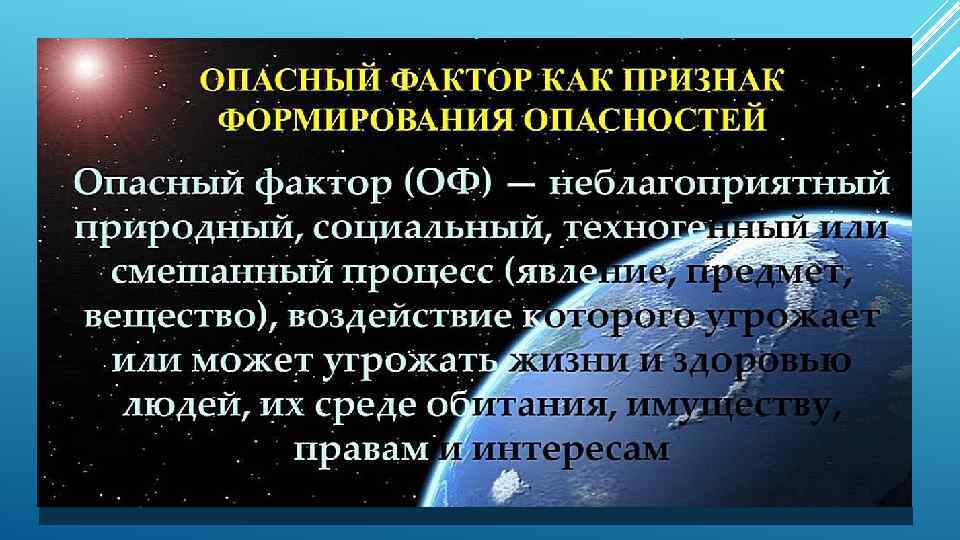 ОПАСНЫЙ ФАКТОР КАК ПРИЗНАК ФОРМИРОВАНИЯ ОПАСНОСТЕЙ

Опасный фактор (ОФ) — неблагоприятный природный, социальный, техногенный или смешанный процесс (явление, предмет, вещество), воздействие которого угрожает или может угрожать жизни и здоровью людей, их среде обитания, имуществу, правам и интересам